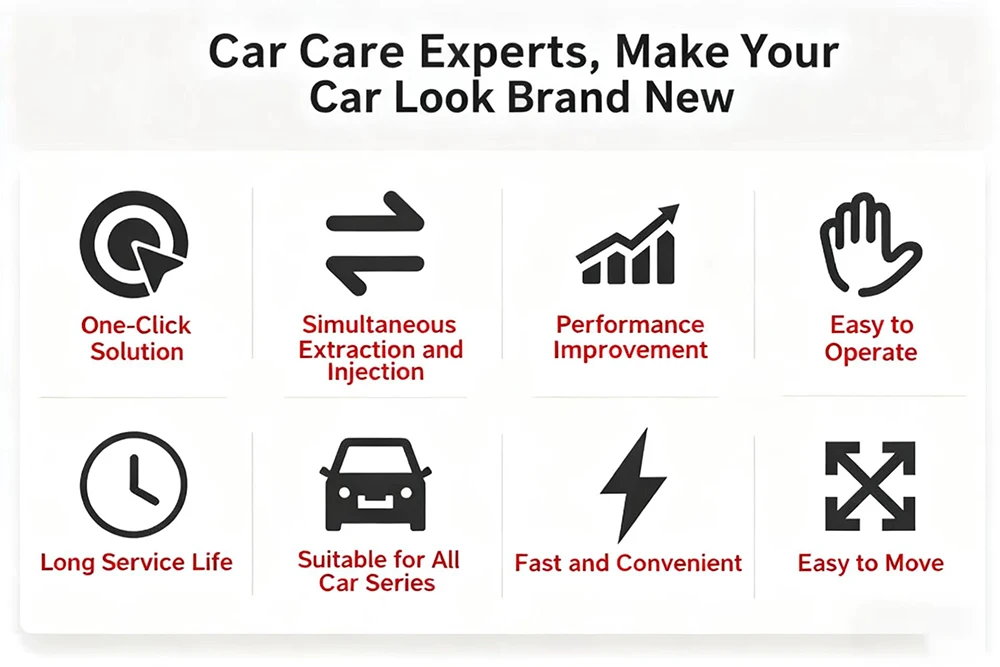 Car Care Experts, Make Your Car Look Brand New

One-Click Solution

Simultaneous Extraction and Injection

Performance Improvement

Easy to Operate

Long Service Life

Suitable for All Car Series

Fast and Convenient

Easy to Move